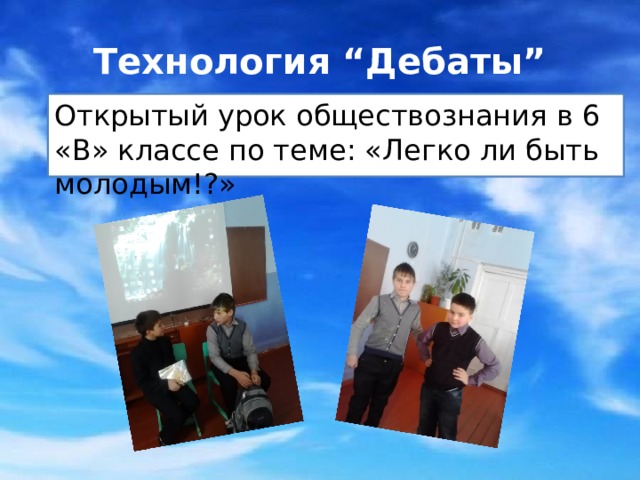 Технология “Дебаты”

Открытый урок обществознания в 6 «В» классе по теме: «Легко ли быть молодым!?»